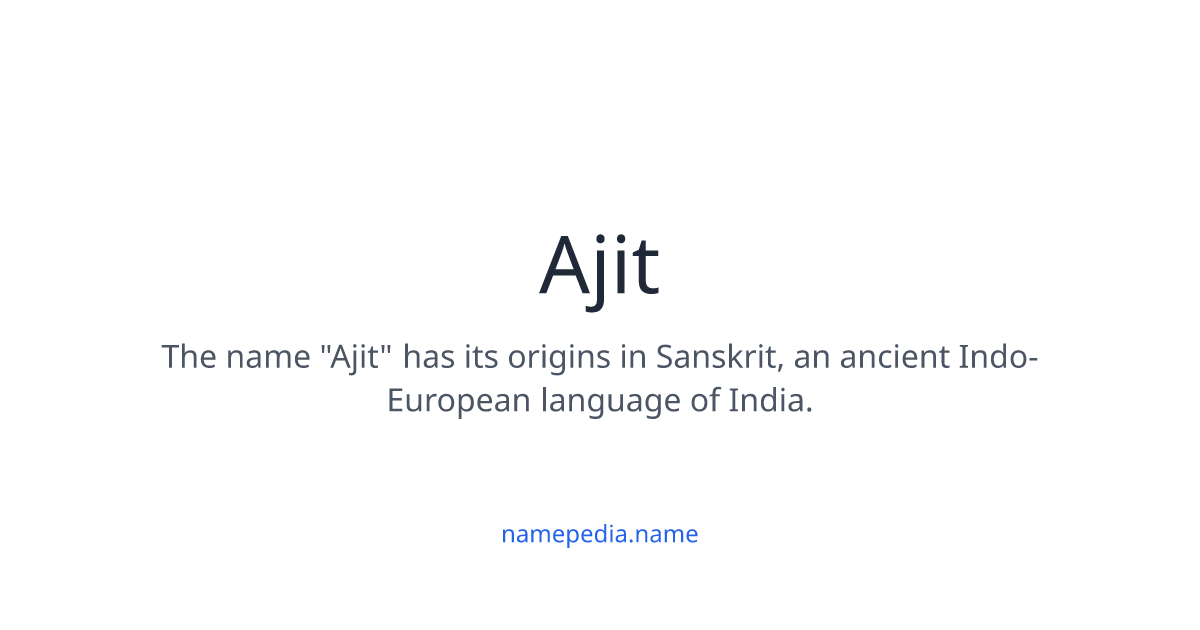 Ajit

The name "Ajit" has its origins in Sanskrit, an ancient Indo-European language of India.

namepedia.name